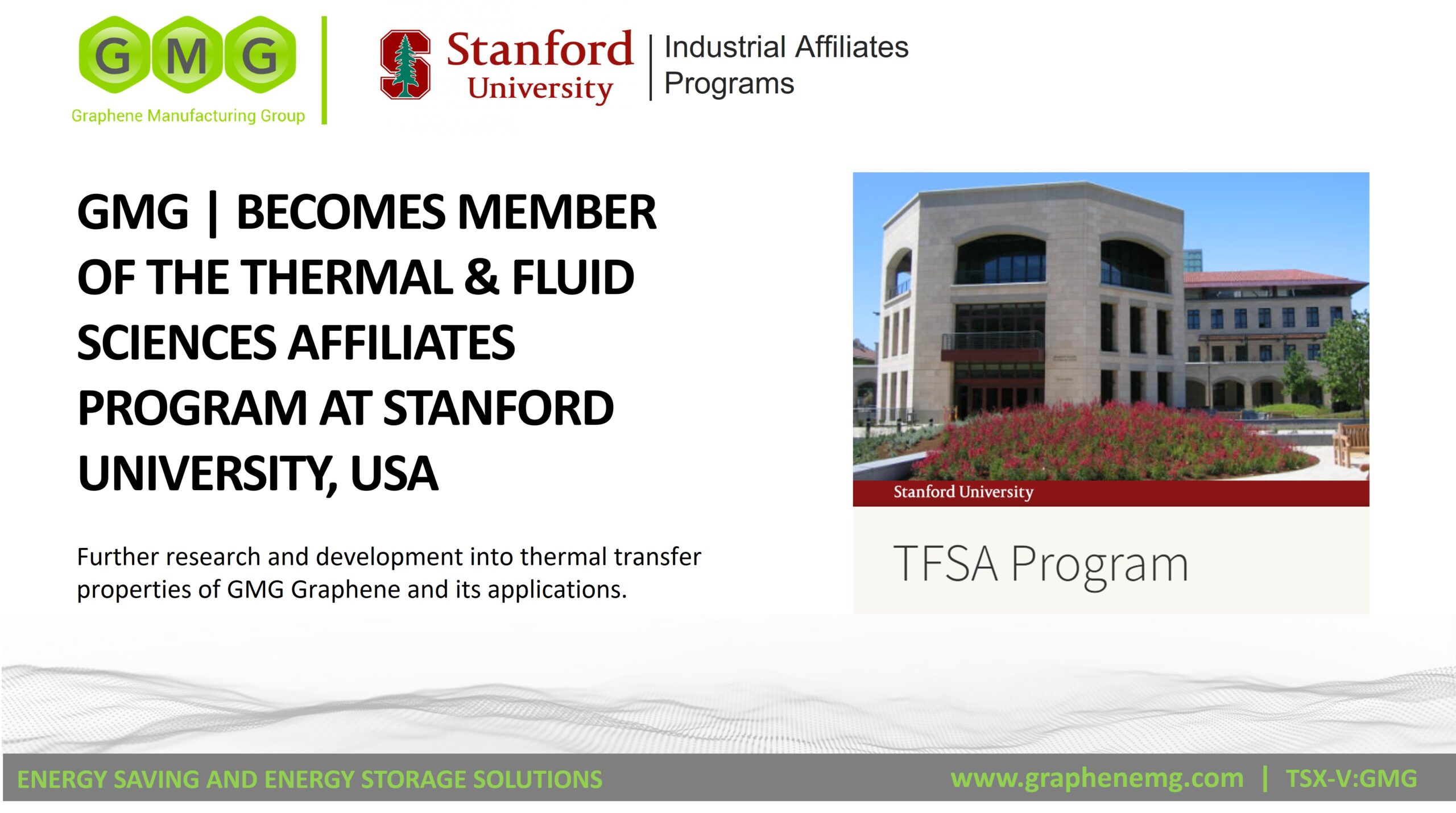 GMG
Graphene Manufacturing Group

Stanford University | Industrial Affiliates Programs

GMG | BECOMES MEMBER OF THE THERMAL & FLUID SCIENCES AFFILIATES PROGRAM AT STANFORD UNIVERSITY, USA

Further research and development into thermal transfer properties of GMG Graphene and its applications.

Stanford University

TFSA Program

ENERGY SAVING AND ENERGY STORAGE SOLUTIONS

www.graphenemg.com | TSX-V:GMG